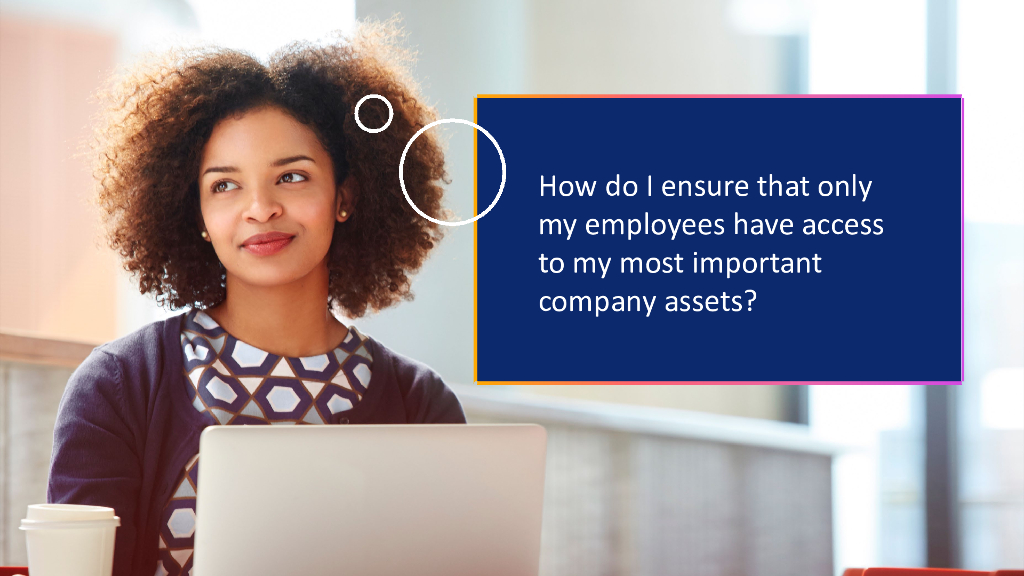 How do I ensure that only my employees have access to my most important company assets?